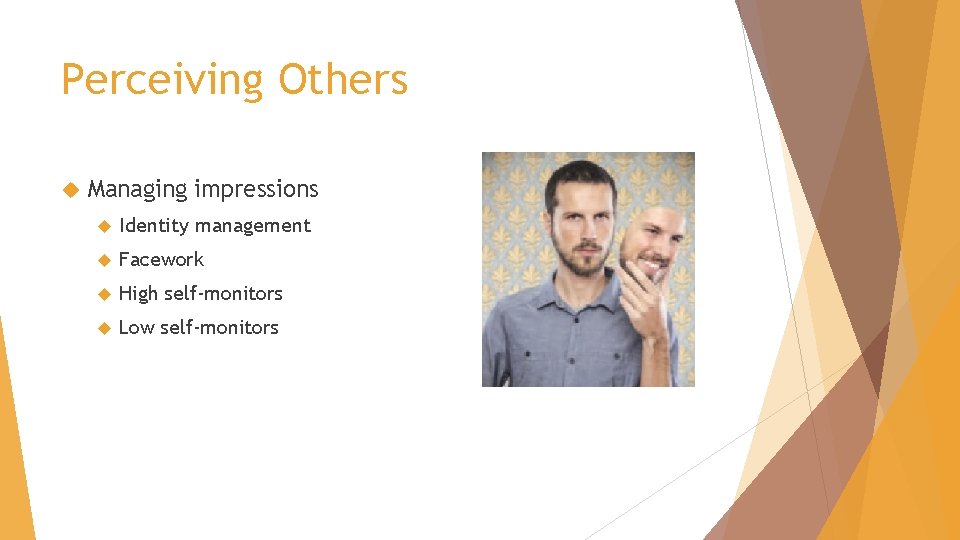 Perceiving Others

Managing impressions

Identity management

Facework

High self-monitors

Low self-monitors